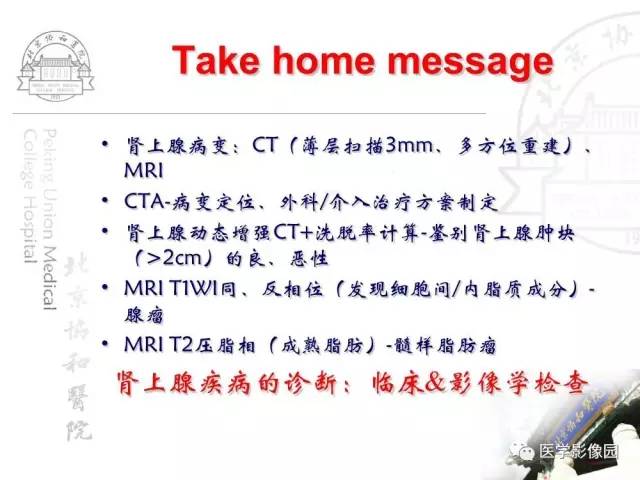 Take home message

Peking Union Medical College Hospital

北京協和醫院

• 肾上腺病变：CT（薄层扫描3mm、多方位重建）、MRI
• CTA-病变定位、外科/介入治疗方案制定
• 肾上腺动态增强CT+洗脱率计算-鉴别肾上腺肿块（>2cm）的良、恶性
• MRI T1WI同、反相位（发现细胞间/内脂质成分）-腺瘤
• MRI T2压脂相（成熟脂肪）-髓样脂肪瘤

肾上腺疾病的诊断：临床&影像学检查

医学影像园